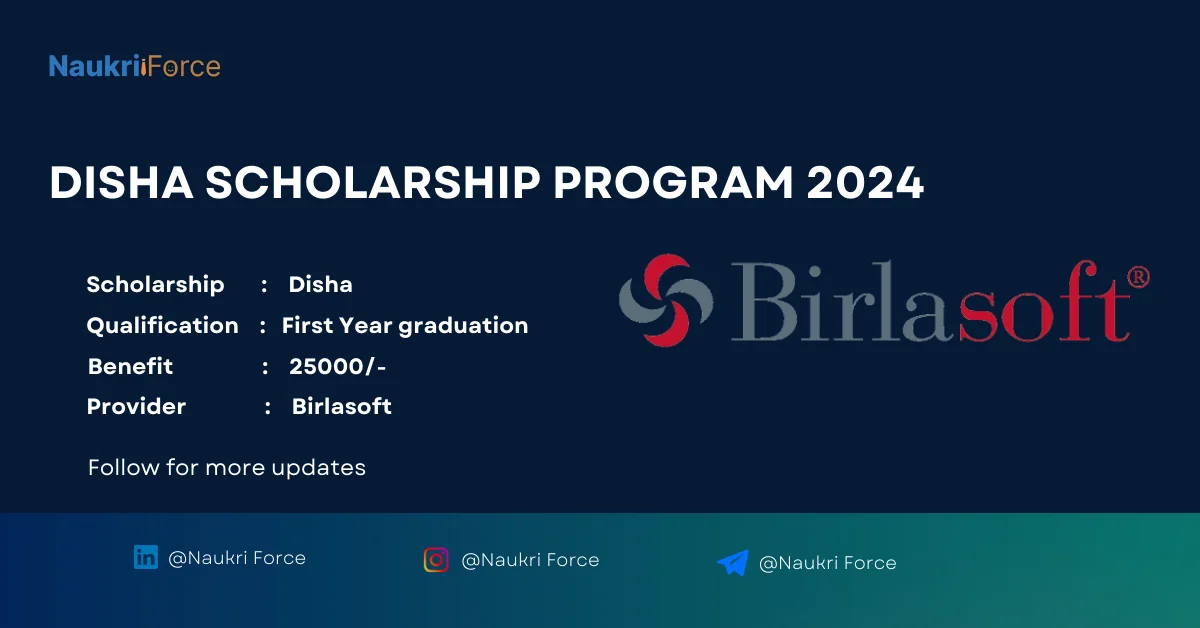 NaukriForce

DISHA SCHOLARSHIP PROGRAM 2024

Scholarship : Disha
Qualification : First Year graduation
Benefit : 25000/-
Provider : Birlasoft

Birlasoft®

Follow for more updates

@Naukri Force
@Naukri Force
@Naukri Force